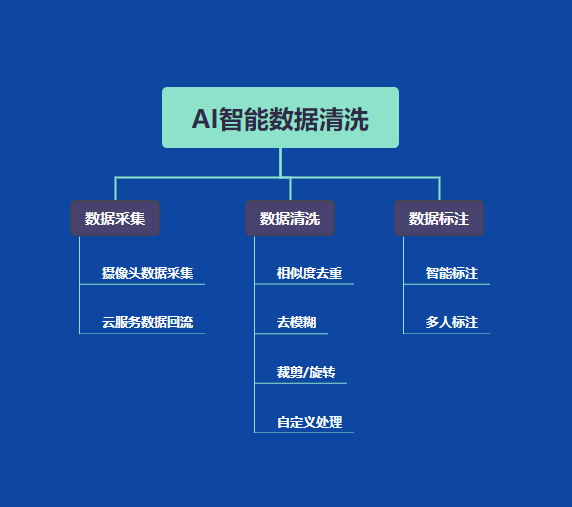 AI智能数据清洗

数据采集

摄像头数据采集

云服务数据回流

数据清洗

相似度去重

去模糊

裁剪/旋转

自定义处理

数据标注

智能标注

多人标注